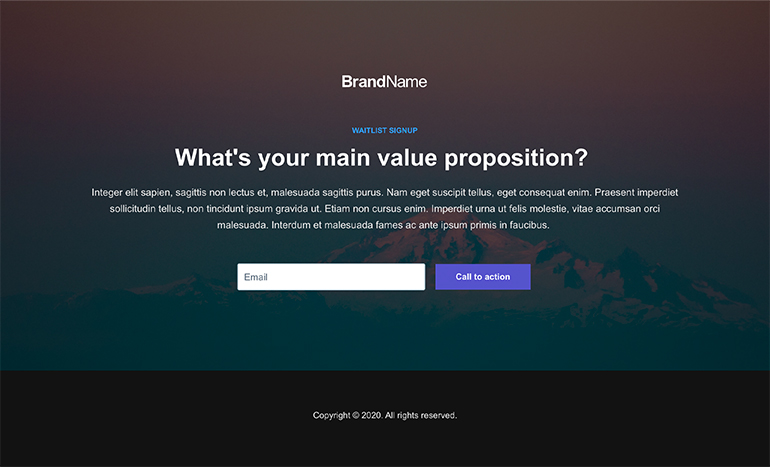 BrandName

WAITLIST SIGNUP

What's your main value proposition?

Integer elit sapien, sagittis non lectus et, malesuada sagittis purus. Nam eget suscipit tellus, eget consequat enim. Praesent imperdiet sollicitudin tellus, non tincidunt ipsum gravida ut. Etiam non cursus enim. Imperdiet urna ut felis molestie, vitae accumsan orci malesuada. Interdum et malesuada fames ac ante ipsum primis in faucibus.

Email

Call to action

Copyright © 2020. All rights reserved.